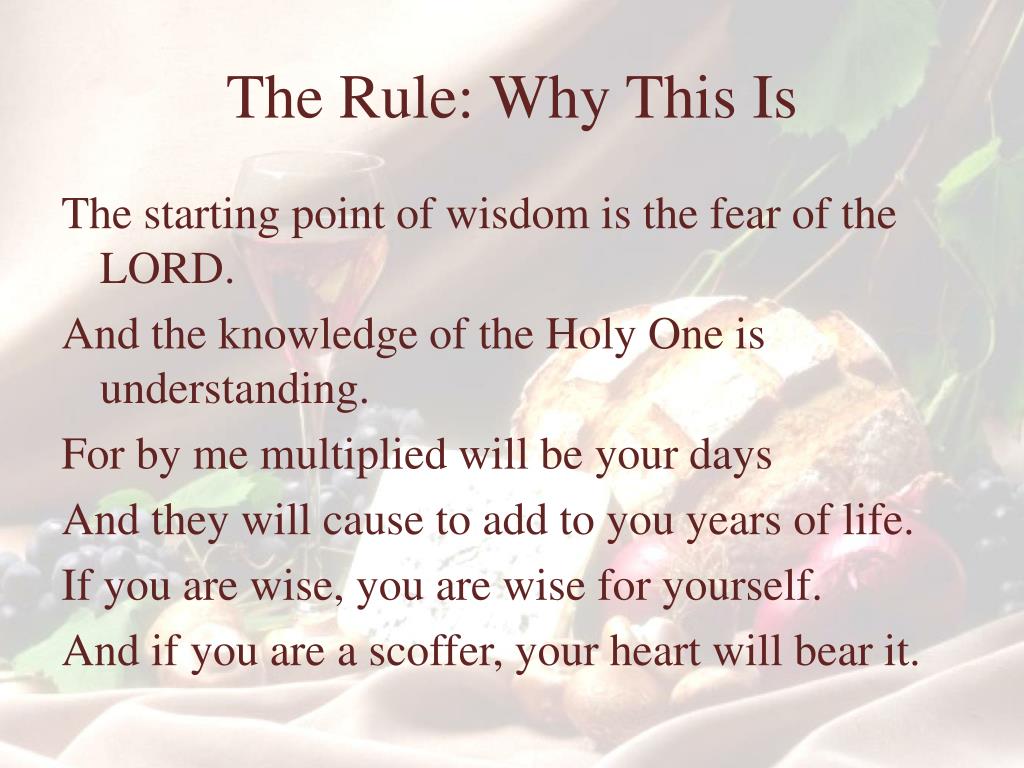 The Rule: Why This Is

The starting point of wisdom is the fear of the LORD.

And the knowledge of the Holy One is understanding.

For by me multiplied will be your days

And they will cause to add to you years of life.

If you are wise, you are wise for yourself.

And if you are a scoffer, your heart will bear it.